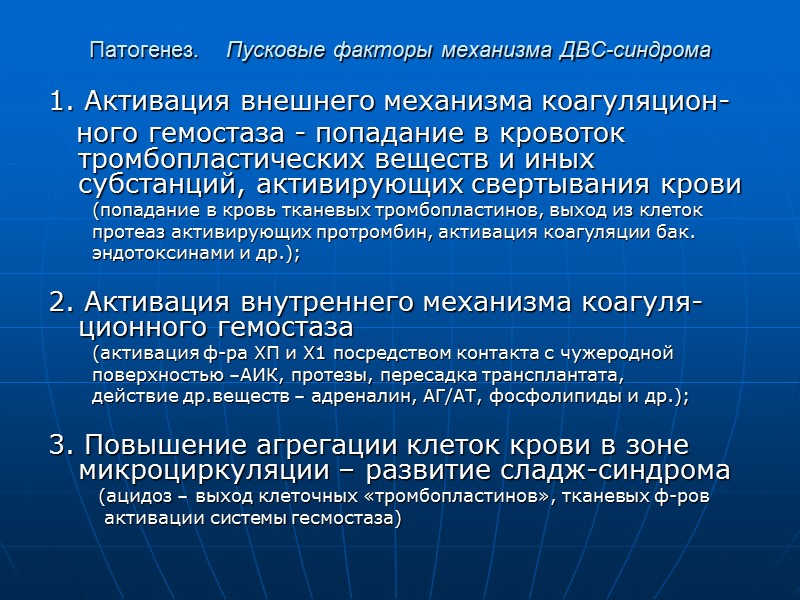 Патогенез. Пусковые факторы механизма ДВС-синдрома

1. Активация внешнего механизма коагуляционного гемостаза - попадание в кровоток тромбопластических веществ и иных субстанций, активирующих свертывания крови (попадание в кровь тканевых тромбопластинов, выход из клеток протеаз активирующих протромбин, активация коагуляции бак. эндотоксинами и др.);

2. Активация внутреннего механизма коагуляционного гемостаза (активация ф-ра ХП и Х1 посредством контакта с чужеродной поверхностью –АИК, протезы, пересадка трансплантата, действие др.веществ – адреналин, АГ/АТ, фосфолипиды и др.);

3. Повышение агрегации клеток крови в зоне микроциркуляции – развитие сладж-синдрома (ацидоз – выход клеточных «тромбопластинов», тканевых ф-ров активации системы гесмостаза)